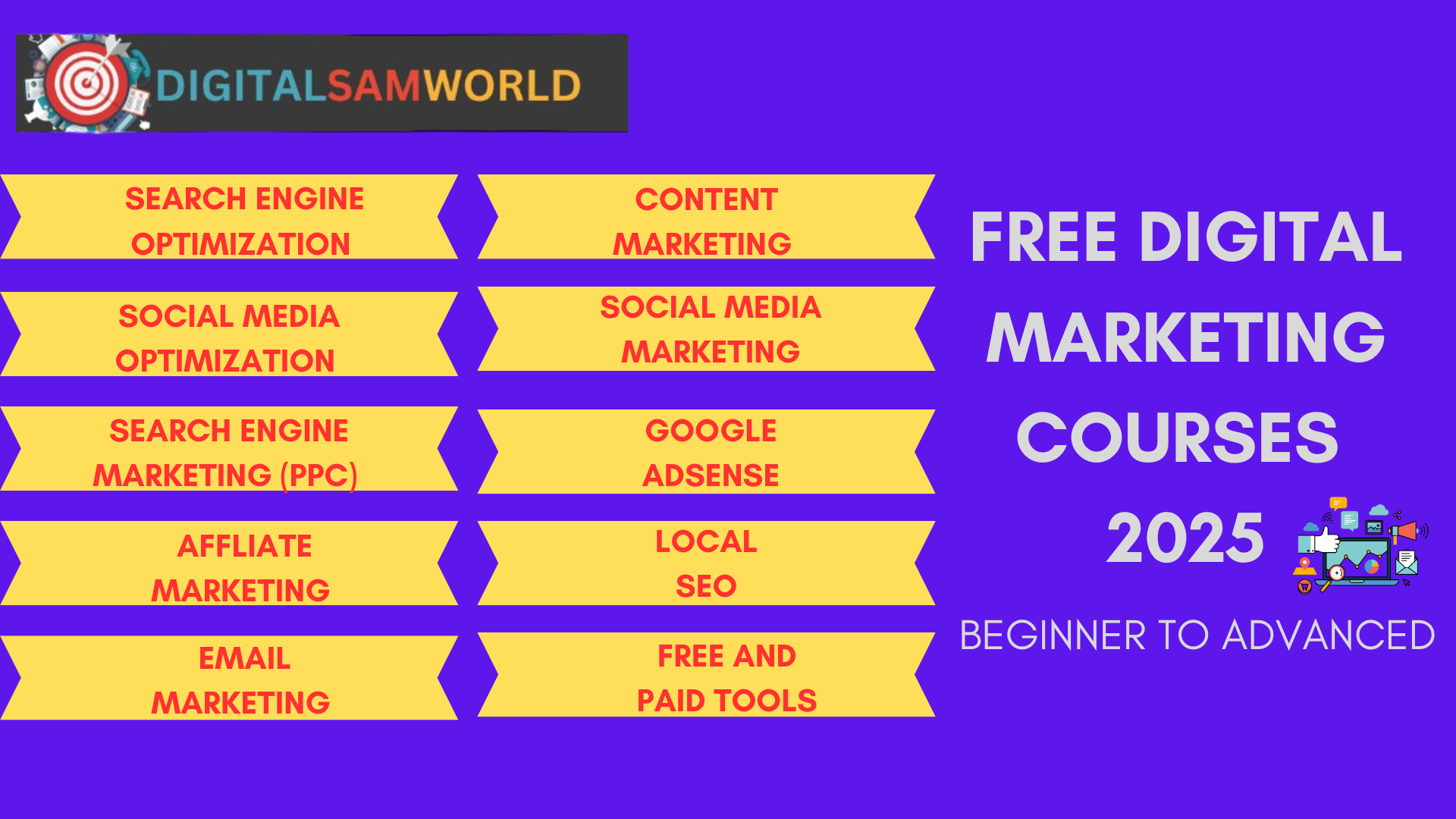 DIGITALSAMWORLD

SEARCH ENGINE OPTIMIZATION

SOCIAL MEDIA OPTIMIZATION

SEARCH ENGINE MARKETING (PPC)

AFFLIATE MARKETING

EMAIL MARKETING

CONTENT MARKETING

SOCIAL MEDIA MARKETING

GOOGLE ADSENSE

LOCAL SEO

FREE AND PAID TOOLS

FREE DIGITAL MARKETING COURSES 2025

BEGINNER TO ADVANCED